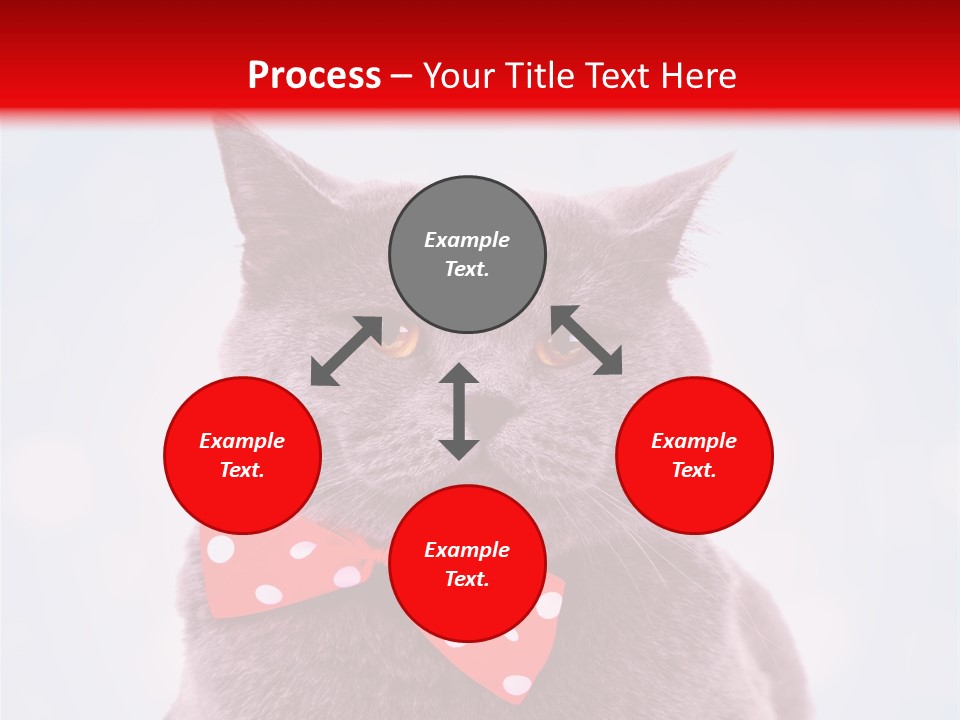 Process – Your Title Text Here

Example Text.

Example Text.

Example Text.

Example Text.